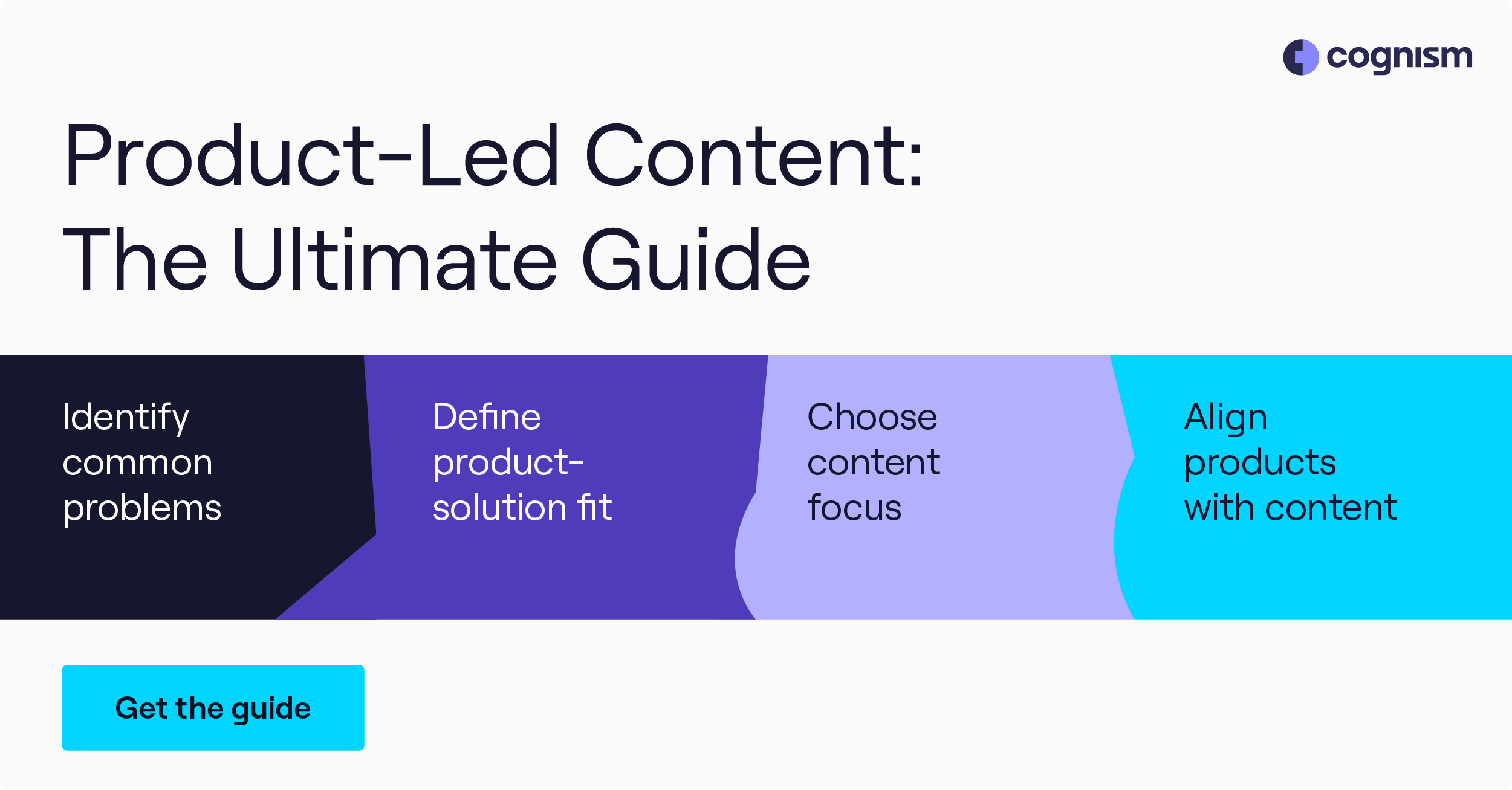 cognism

Product-Led Content: The Ultimate Guide

Identify common problems

Define product-solution fit

Choose content focus

Align products with content

Get the guide